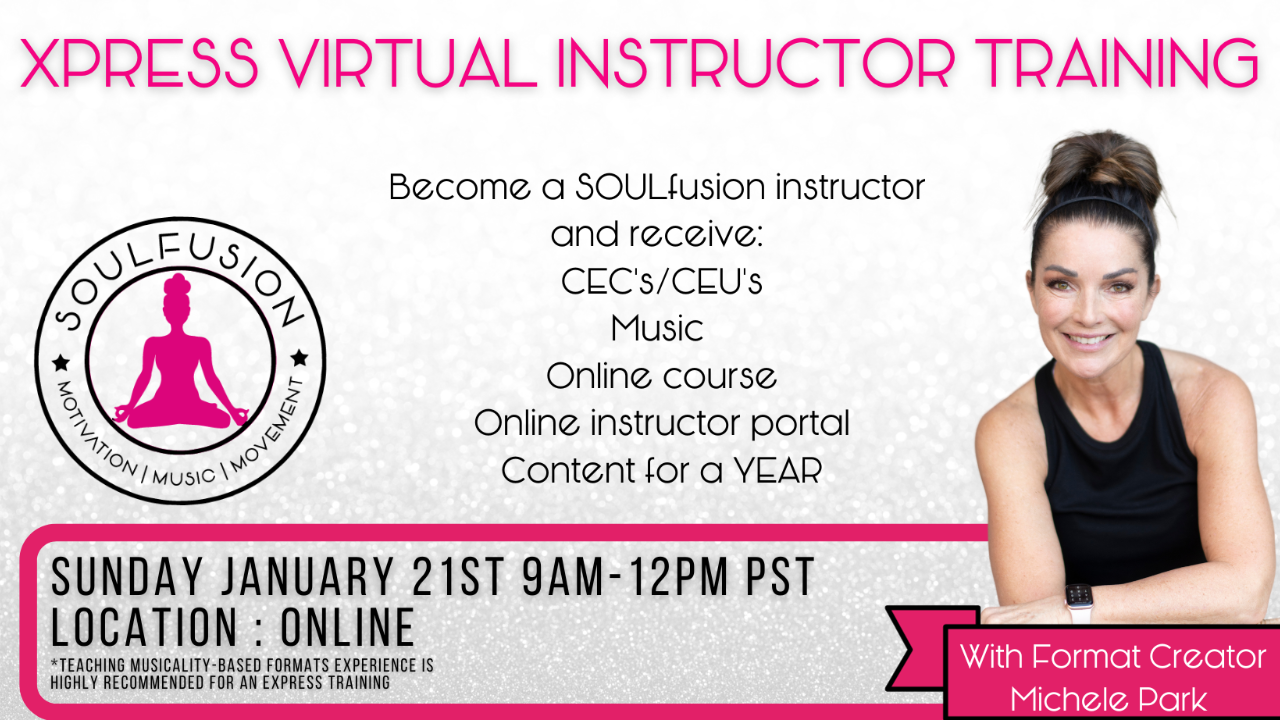 XPRESS VIRTUAL INSTRUCTOR TRAINING

SOULFUSION
MOTIVATION | MUSIC | MOVEMENT

Become a SOULfusion instructor and receive:
CEC's/CEU's
Music
Online course
Online instructor portal
Content for a YEAR

SUNDAY JANUARY 21ST 9AM-12PM PST
LOCATION : ONLINE
*TEACHING MUSICALITY-BASED FORMATS EXPERIENCE IS HIGHLY RECOMMENDED FOR AN EXPRESS TRAINING

With Format Creator
Michele Park